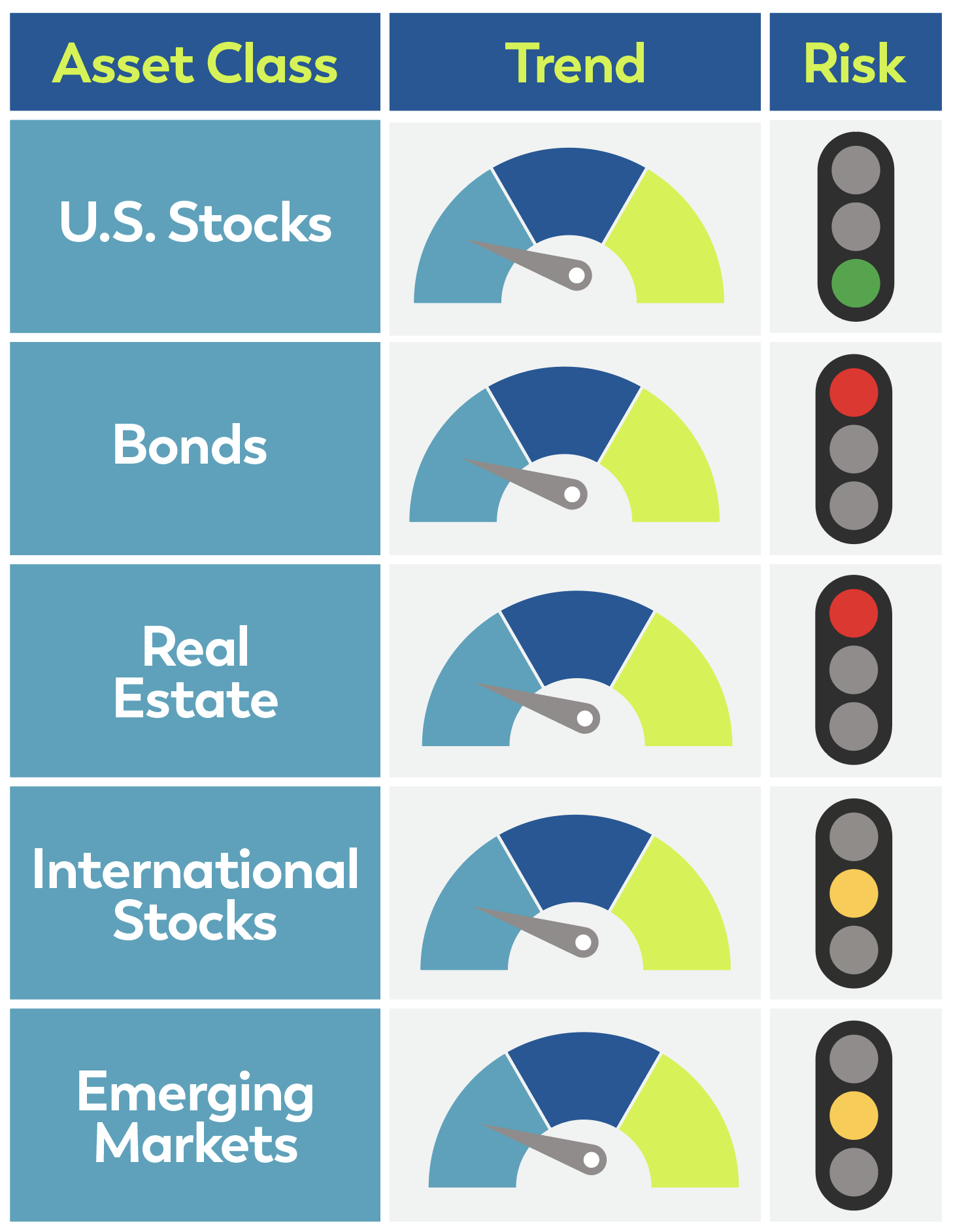 | Asset Class | Trend | Risk |
|---|---|---|
| U.S. Stocks | | |
| Bonds | | |
| Real Estate | | |
| International Stocks | | |
| Emerging Markets | | |